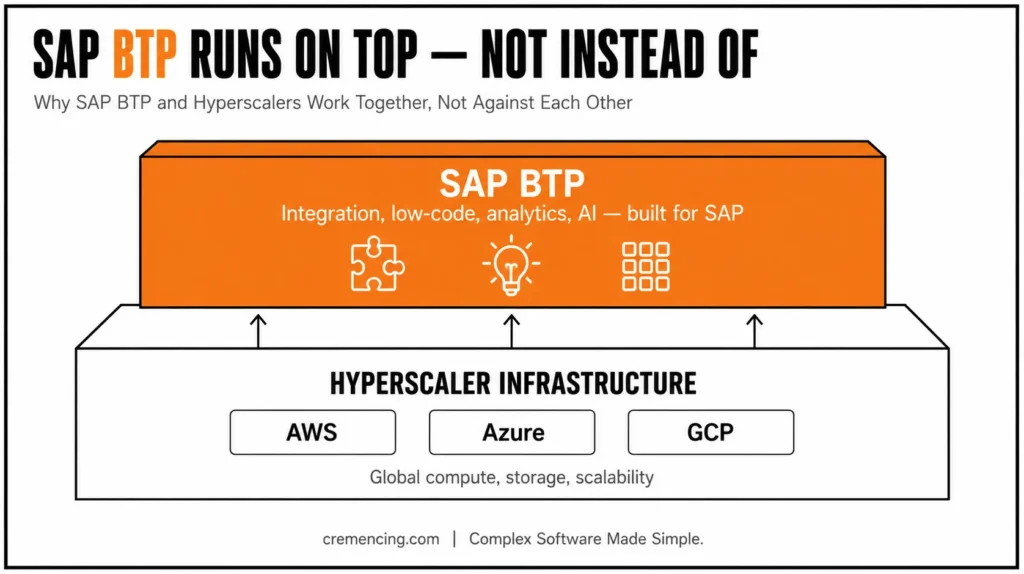 SAP BTP RUNS ON TOP — NOT INSTEAD OF

Why SAP BTP and Hyperscalers Work Together, Not Against Each Other

SAP BTP

Integration, low-code, analytics, AI — built for SAP

HYPERSCALER INFRASTRUCTURE

AWS

Azure

GCP

Global compute, storage, scalability

cremencing.com | Complex Software Made Simple.